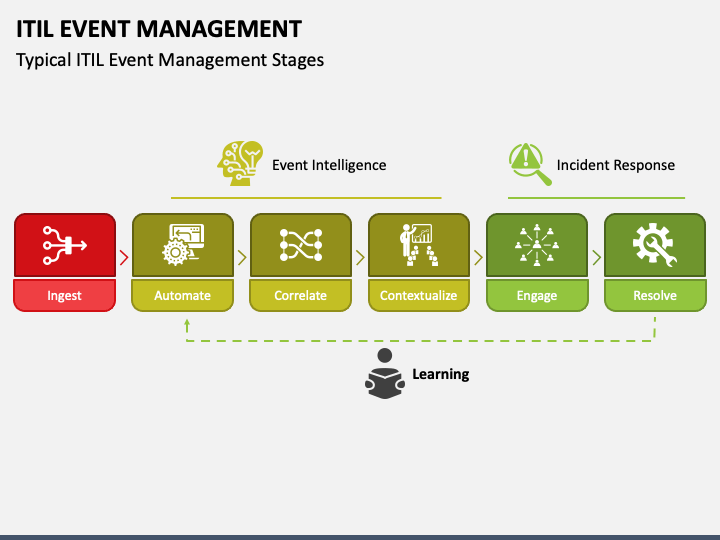 ITIL EVENT MANAGEMENT

Typical ITIL Event Management Stages

Event Intelligence

Incident Response

Ingest

Automate

Correlate

Contextualize

Engage

Resolve

Learning